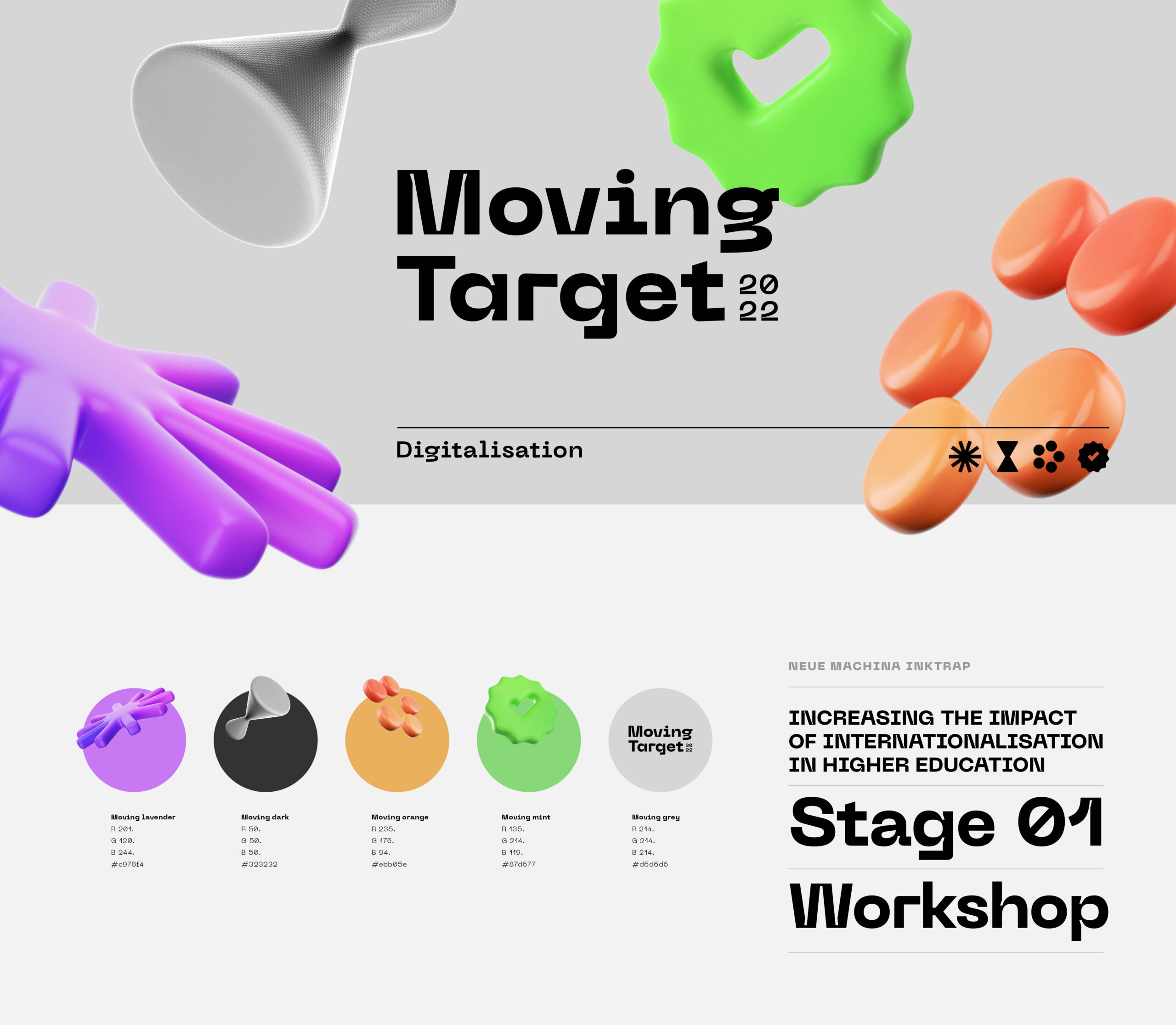 Moving Target 20 22

Digitalisation

Moving Target 20 22

Moving lavender
R 201.
G 120.
B 244.
#c978f4

Moving dark
R 50.
G 50.
B 50.
#323232

Moving orange
R 235.
G 176.
B 94.
#ebb05e

Moving mint
R 135.
G 214.
B 119.
#87d677

Moving grey
R 214.
G 214.
B 214.
#d6d6d6

NEUE MACHINA INKTRAP

INCREASING THE IMPACT OF INTERNATIONALISATION IN HIGHER EDUCATION

Stage 01

Workshop